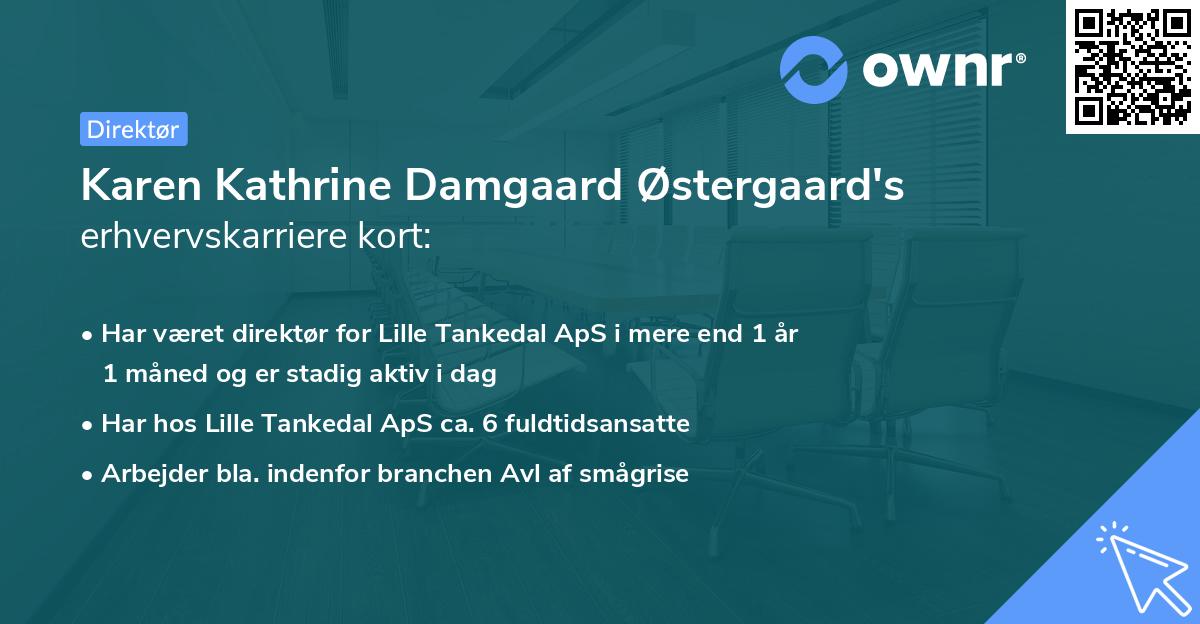 ownr®

Direktør

Karen Kathrine Damgaard Østergaard's erhvervskarriere kort:

• Har været direktør for Lille Tankedal ApS i mere end 1 år 1 måned og er stadig aktiv i dag

• Har hos Lille Tankedal ApS ca. 6 fuldtidsansatte

• Arbejder bla. indenfor branchen Avl af smågrise